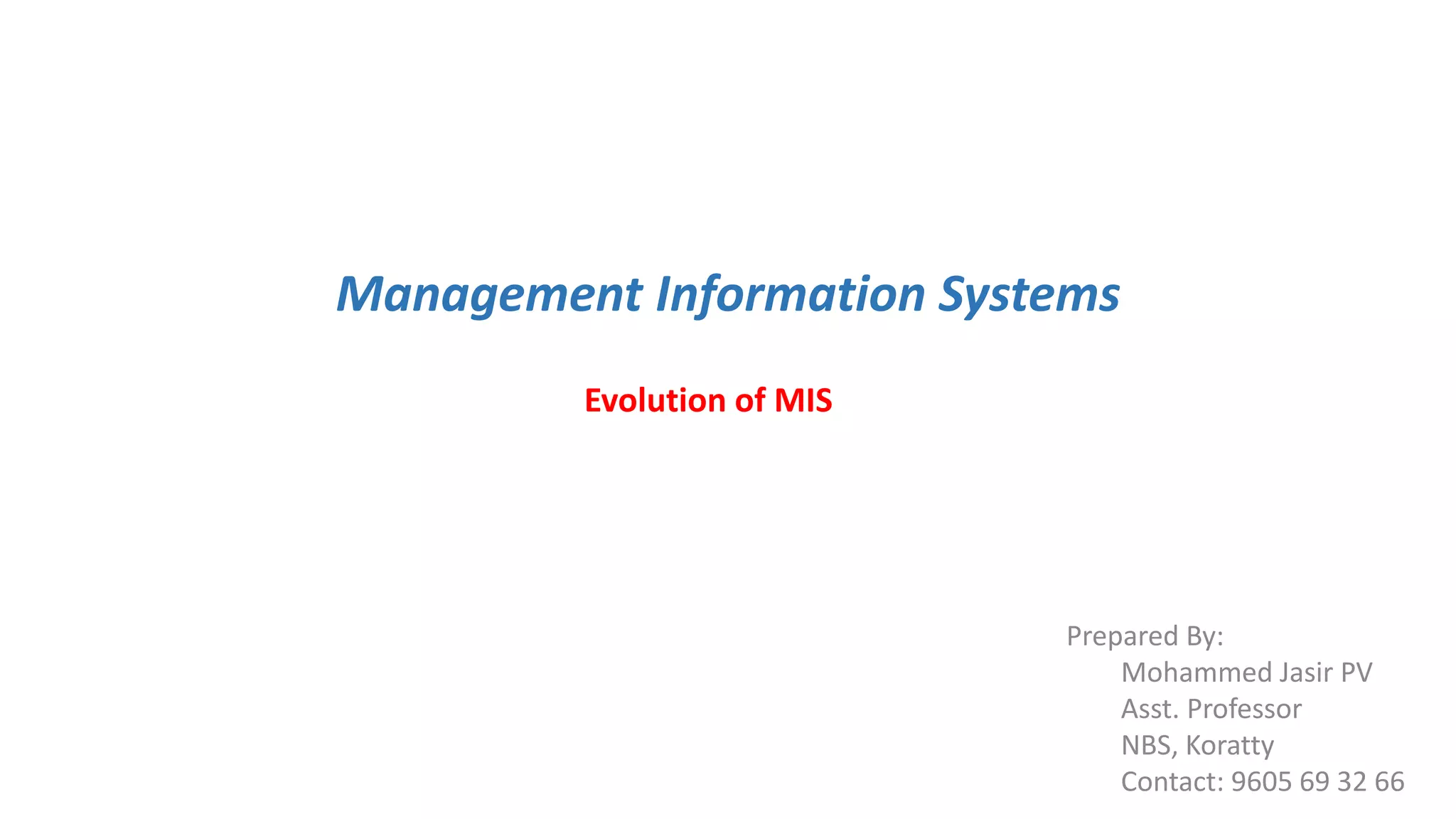 Management Information Systems

Evolution of MIS

Prepared By:
Mohammed Jasir PV
Asst. Professor
NBS, Koratty
Contact: 9605 69 32 66